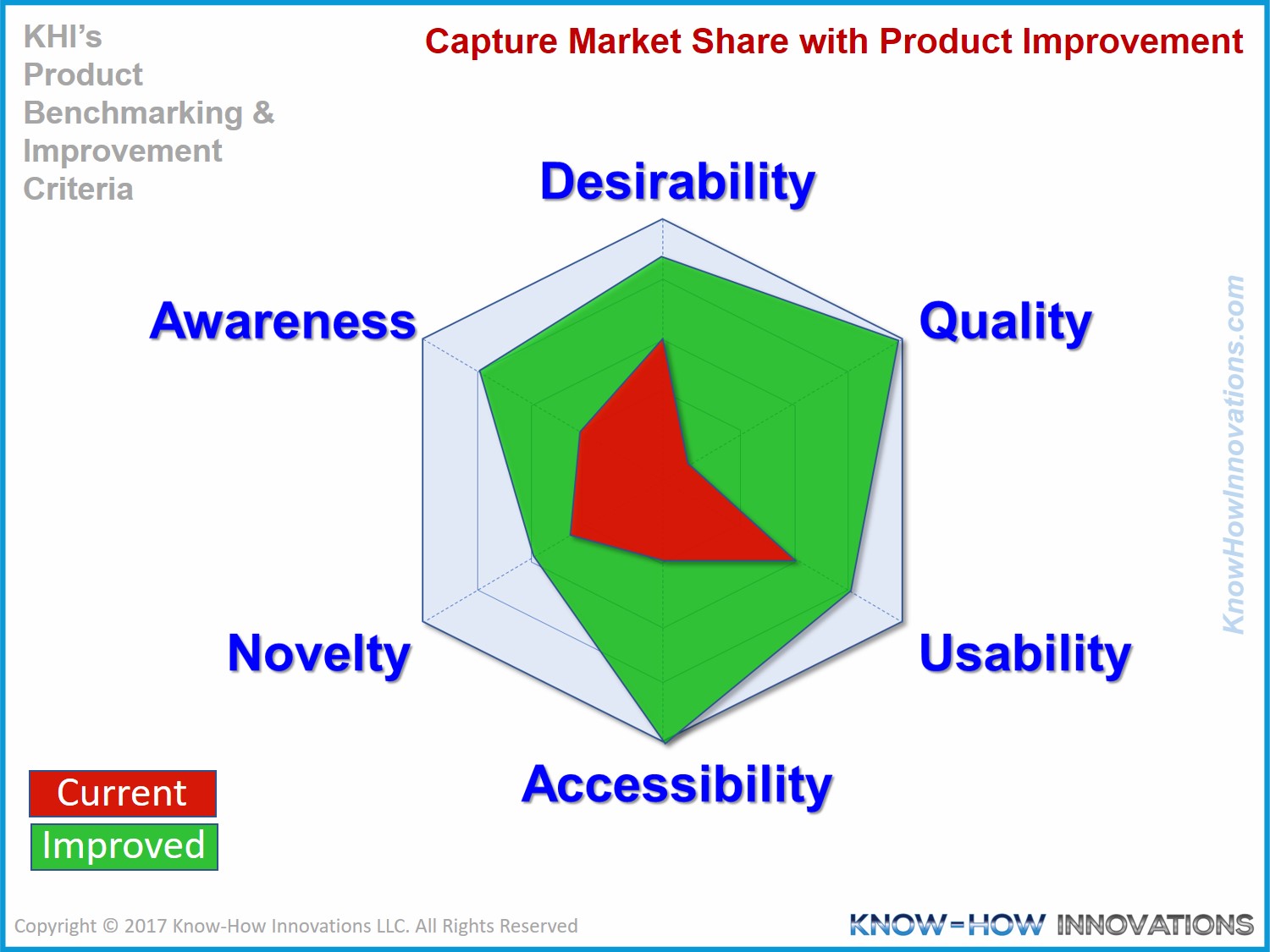 KHI's Product Benchmarking & Improvement Criteria

Capture Market Share with Product Improvement

Desirability

Awareness

Quality

Novelty

Usability

Accessibility

KnowHowInnovations.com

Current

Improved

Copyright © 2017 Know-How Innovations LLC. All Rights Reserved

KNOW-HOW INNOVATIONS